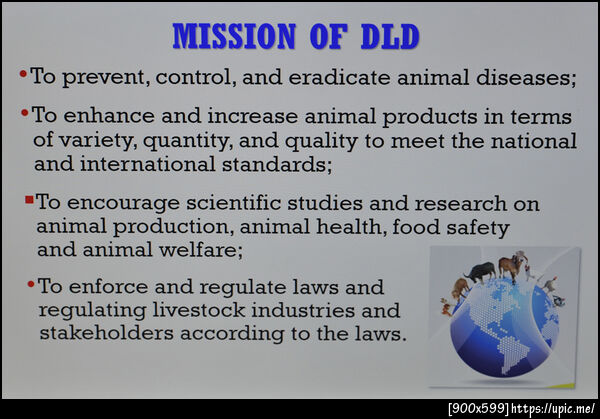 MISSION OF DLD

• To prevent, control, and eradicate animal diseases;

• To enhance and increase animal products in terms of variety, quantity, and quality to meet the national and international standards;

▪ To encourage scientific studies and research on animal production, animal health, food safety and animal welfare;

• To enforce and regulate laws and regulating livestock industries and stakeholders according to the laws.

[900x599] https://upic.me/